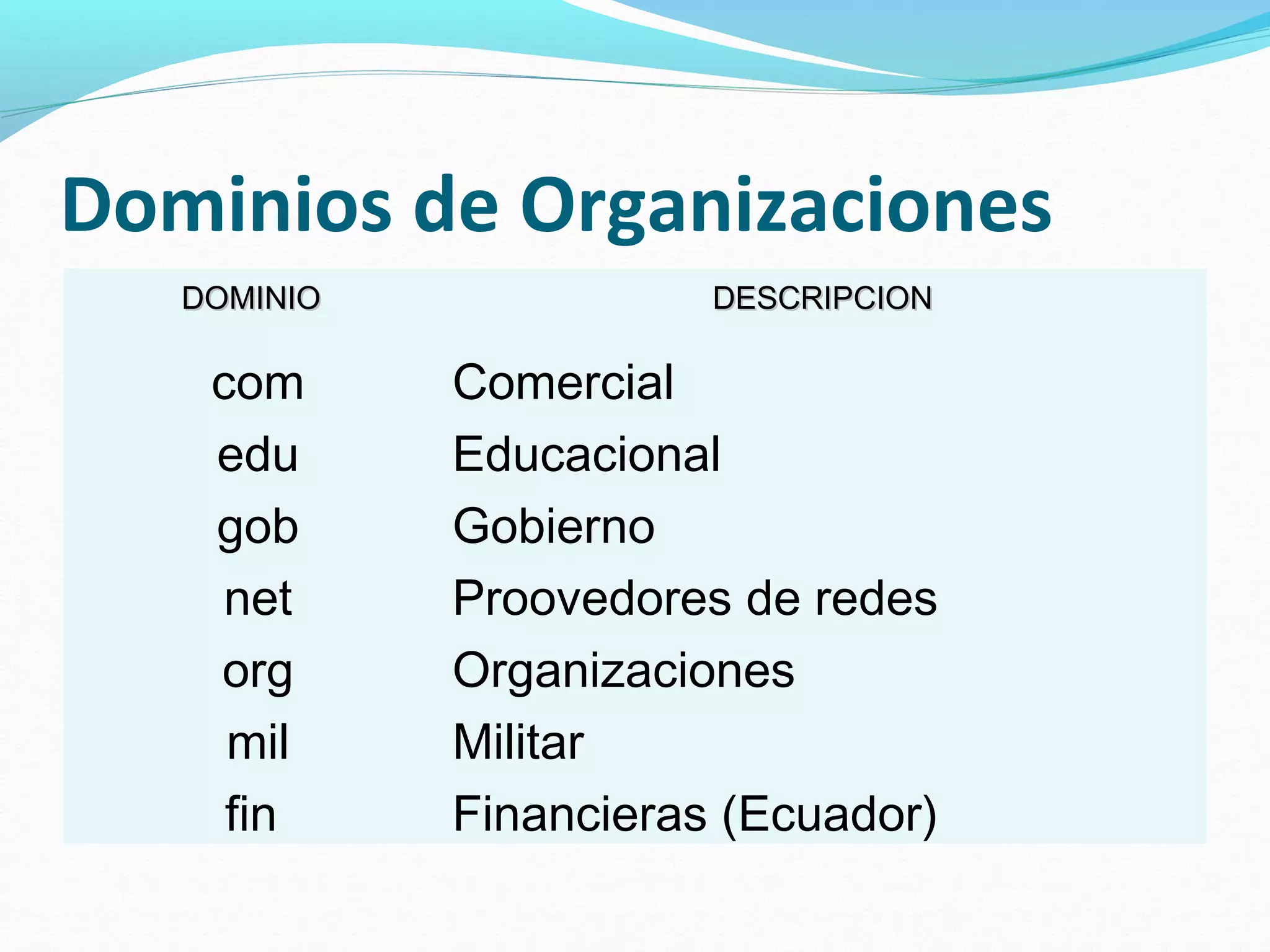 Dominios de Organizaciones

| DOMINIO | DESCRIPCION |
|---|---|
| com | Comercial |
| edu | Educacional |
| gob | Gobierno |
| net | Proovedores de redes |
| org | Organizaciones |
| mil | Militar |
| fin | Financieras (Ecuador) |